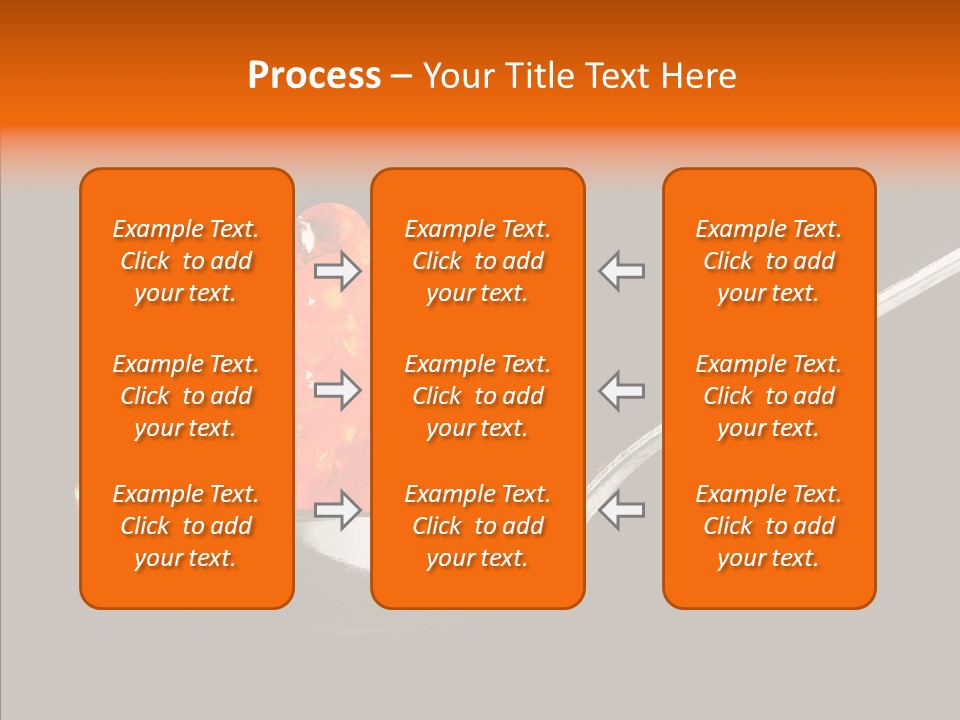 Process – Your Title Text Here

Example Text. Click to add your text.

Example Text. Click to add your text.

Example Text. Click to add your text.

Example Text. Click to add your text.

Example Text. Click to add your text.

Example Text. Click to add your text.

Example Text. Click to add your text.

Example Text. Click to add your text.

Example Text. Click to add your text.